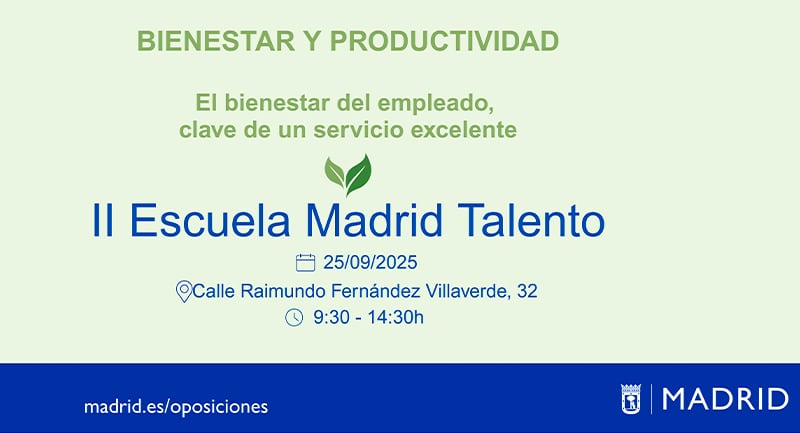 BIENESTAR Y PRODUCTIVIDAD

El bienestar del empleado, clave de un servicio excelente

II Escuela Madrid Talento

25/09/2025

Calle Raimundo Fernández Villaverde, 32

9:30 - 14:30h

madrid.es/oposiciones

MADRID